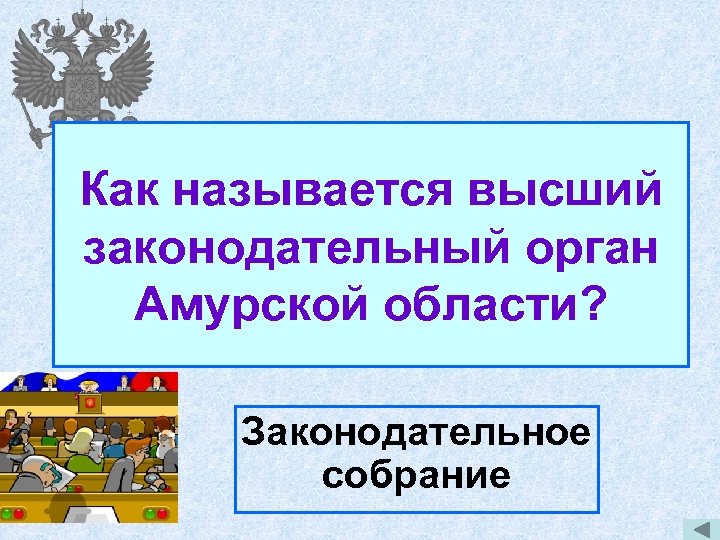 Как называется высший законодательный орган Амурской области?

Законодательное собрание